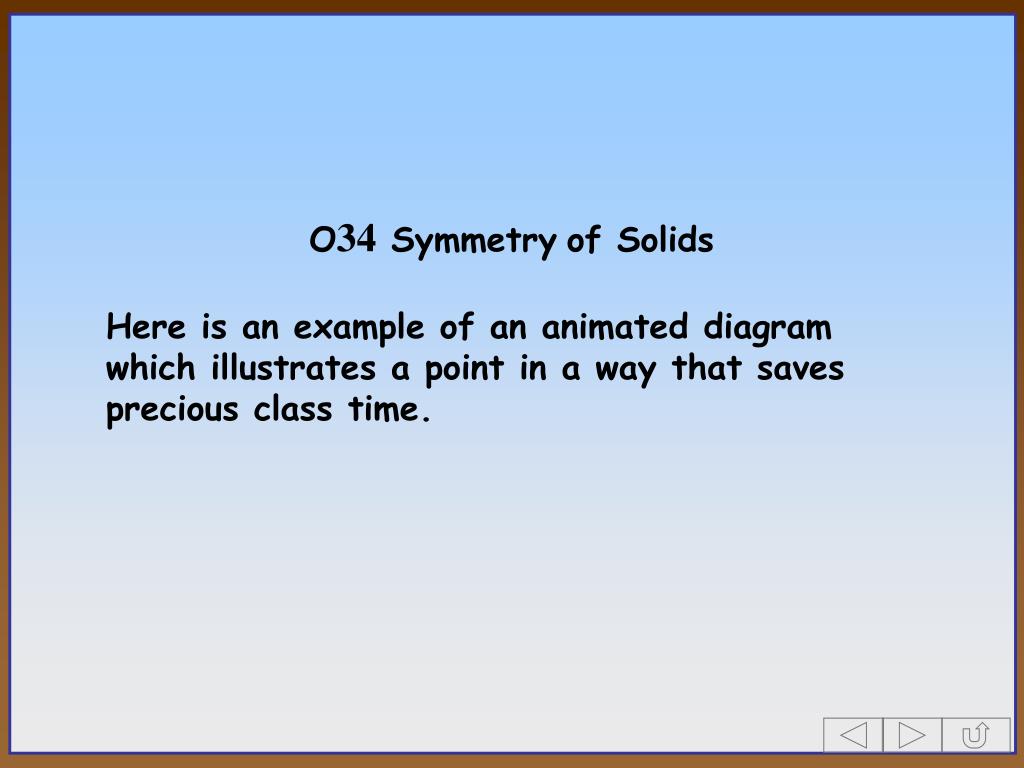 O34 Symmetry of Solids

Here is an example of an animated diagram which illustrates a point in a way that saves precious class time.